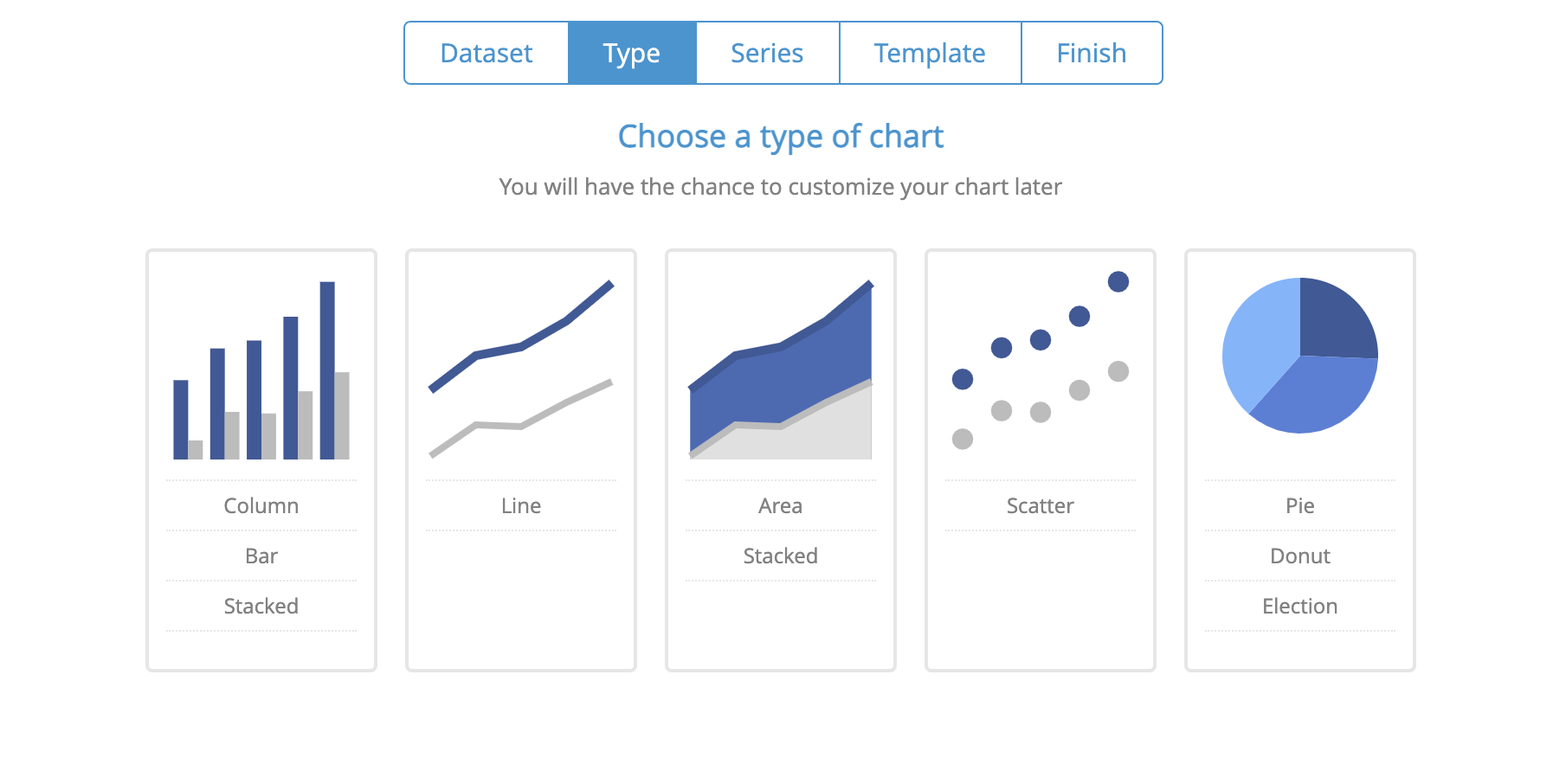 Dataset Type Series Template Finish

Choose a type of chart

You will have the chance to customize your chart later

Column
Bar
Stacked

Line

Area
Stacked

Scatter

Pie
Donut
Election